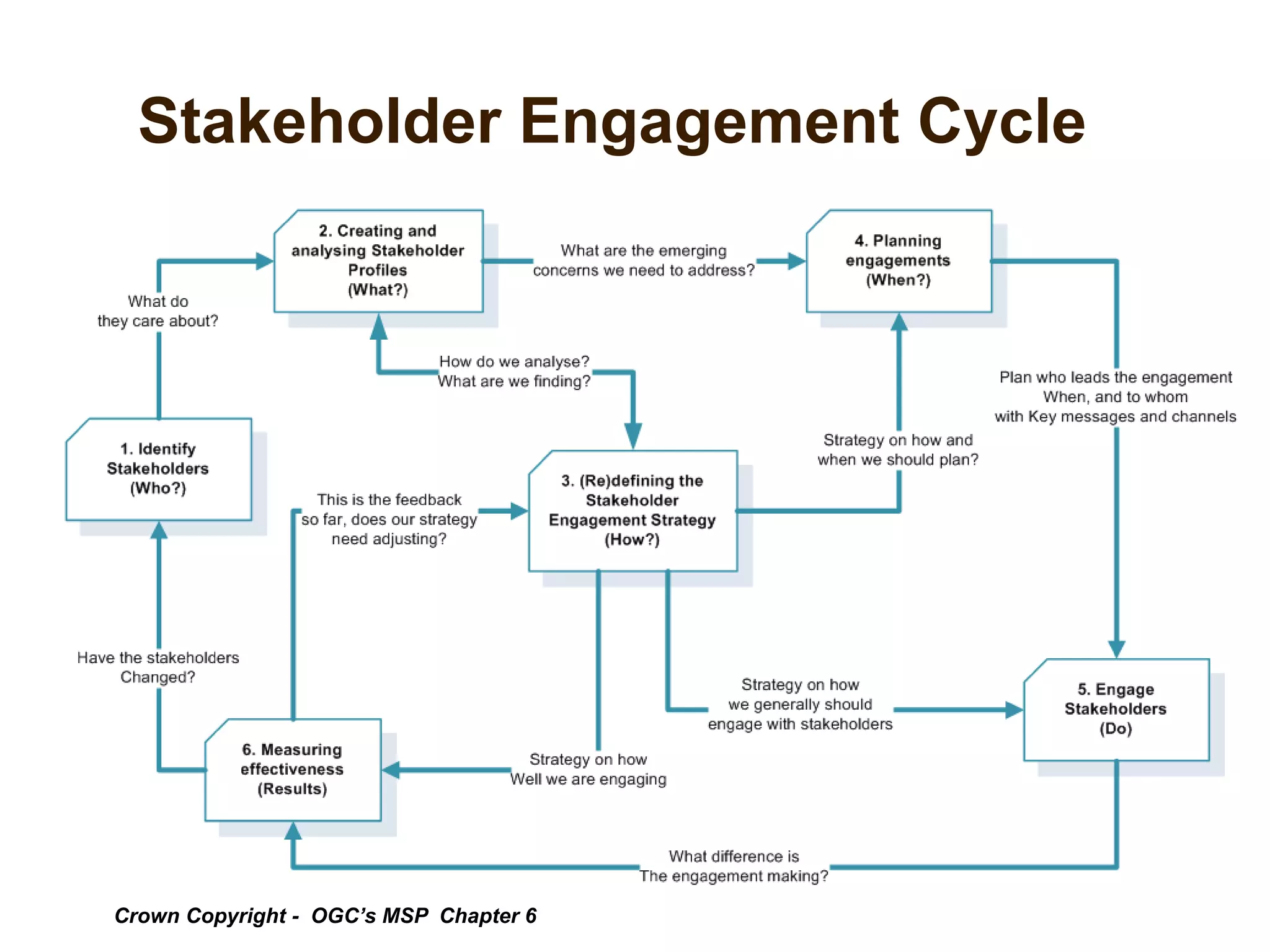 Stakeholder Engagement Cycle

2. Creating and analysing Stakeholder Profiles (What?)

What are the emerging concerns we need to address?

4. Planning engagements (When?)

What do they care about?

How do we analyse? What are we finding?

Plan who leads the engagement When, and to whom with Key messages and channels

1. Identify Stakeholders (Who?)

Strategy on how and when we should plan?

This is the feedback so far, does our strategy need adjusting?

3. (Re)defining the Stakeholder Engagement Strategy (How?)

Have the stakeholders Changed?

Strategy on how we generally should engage with stakeholders

5. Engage Stakeholders (Do)

6. Measuring effectiveness (Results)

Strategy on how Well we are engaging

What difference is The engagement making?

Crown Copyright - OGC's MSP Chapter 6